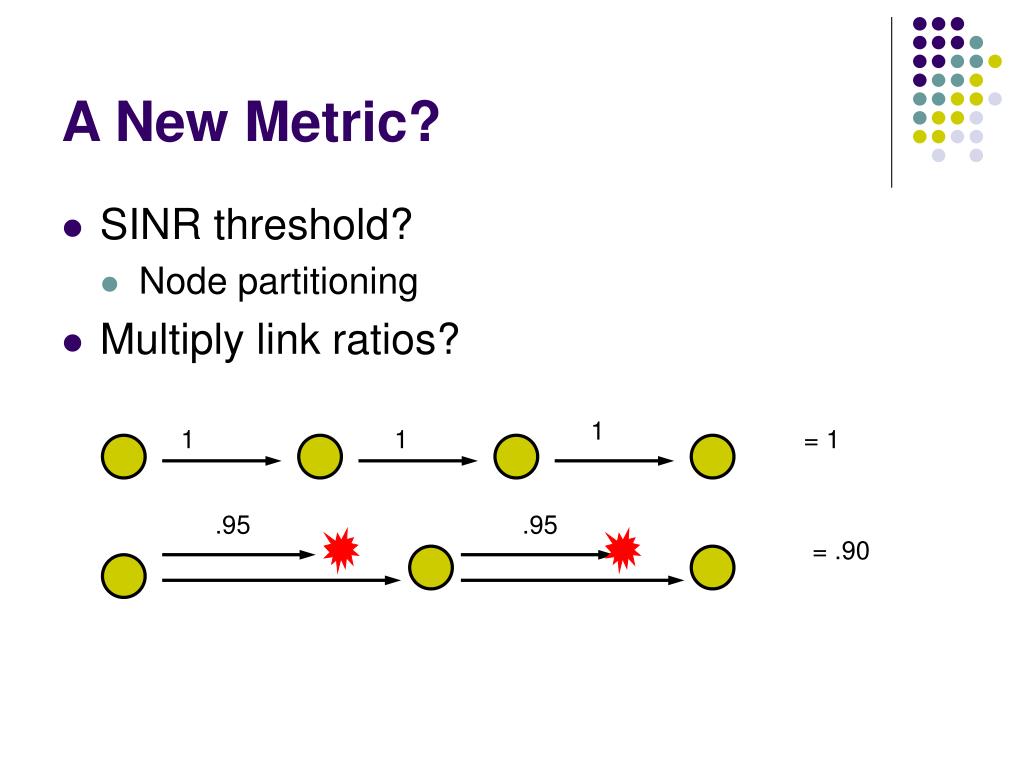 A New Metric?

- SINR threshold?
  - Node partitioning
- Multiply link ratios?

1 1 1 = 1

.95 .95 = .90